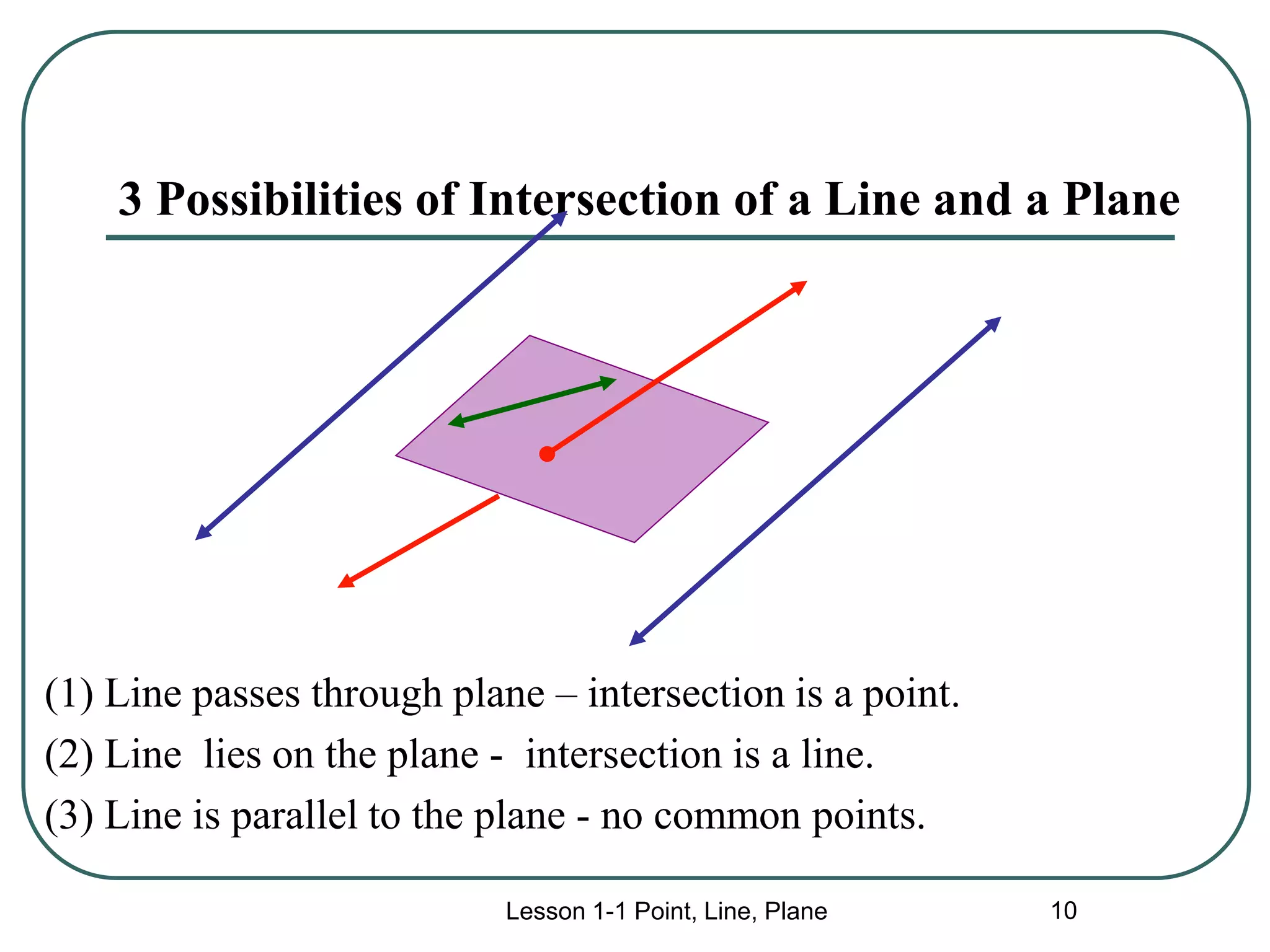 3 Possibilities of Intersection of a Line and a Plane

(1) Line passes through plane – intersection is a point.

(2) Line  lies on the plane -  intersection is a line.

(3) Line is parallel to the plane - no common points.

Lesson 1-1 Point, Line, Plane

10